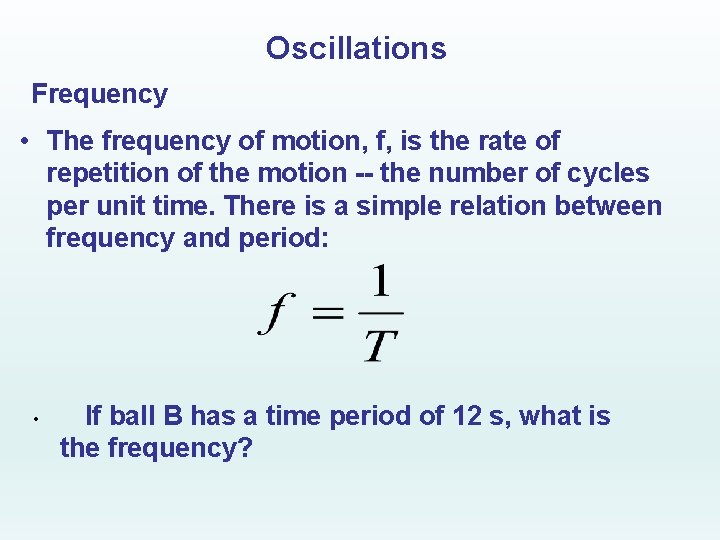 Oscillations

Frequency

• The frequency of motion, f, is the rate of repetition of the motion -- the number of cycles per unit time. There is a simple relation between frequency and period:

$f = \frac{1}{T}$

• If ball B has a time period of 12 s, what is the frequency?